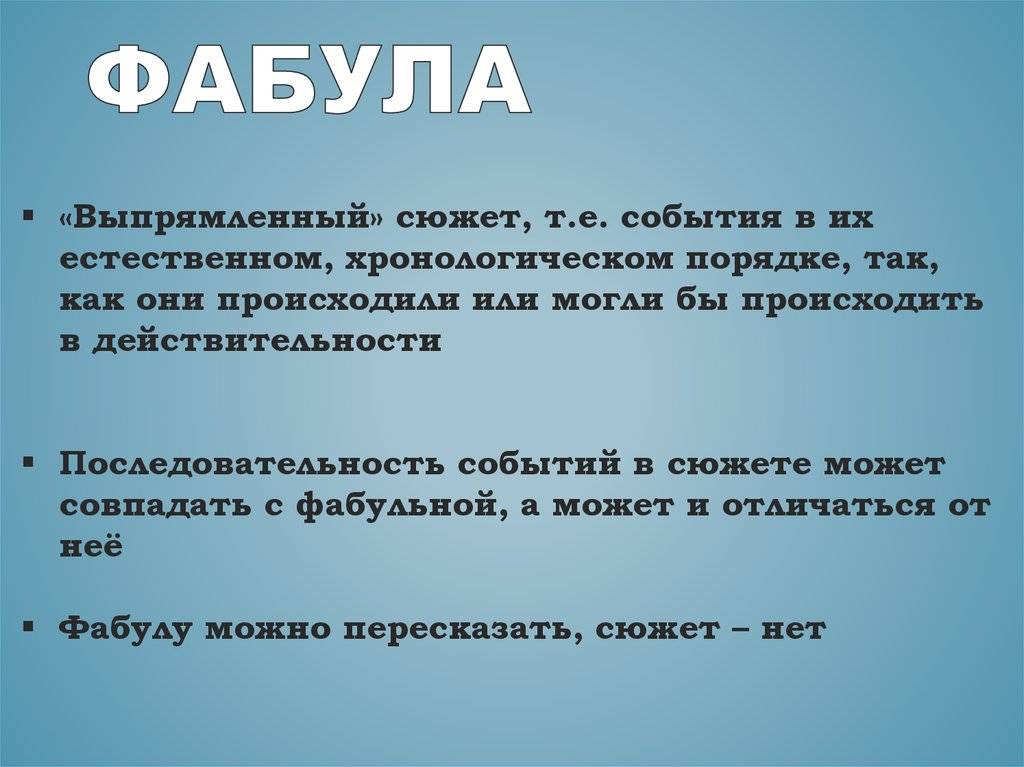 ФАБУЛА

▪ «Выпрямленный» сюжет, т.е. события в их естественном, хронологическом порядке, так, как они происходили или могли бы происходить в действительности

▪ Последовательность событий в сюжете может совпадать с фабульной, а может и отличаться от неё

▪ Фабулу можно пересказать, сюжет – нет